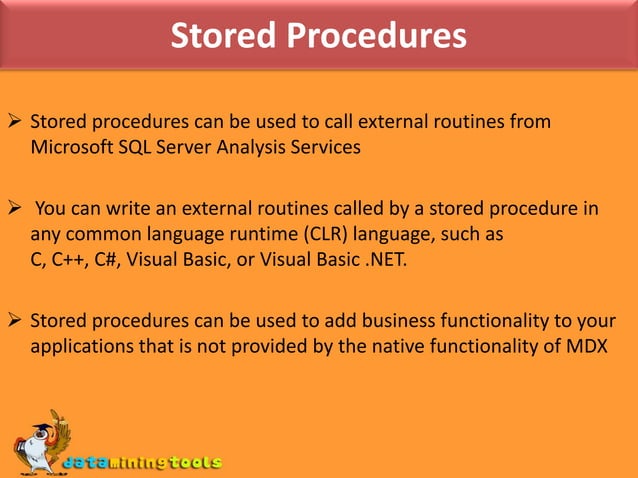 Stored Procedures

➢ Stored procedures can be used to call external routines from Microsoft SQL Server Analysis Services

➢ You can write an external routines called by a stored procedure in any common language runtime (CLR) language, such as C, C++, C#, Visual Basic, or Visual Basic .NET.

➢ Stored procedures can be used to add business functionality to your applications that is not provided by the native functionality of MDX

dataminingtools